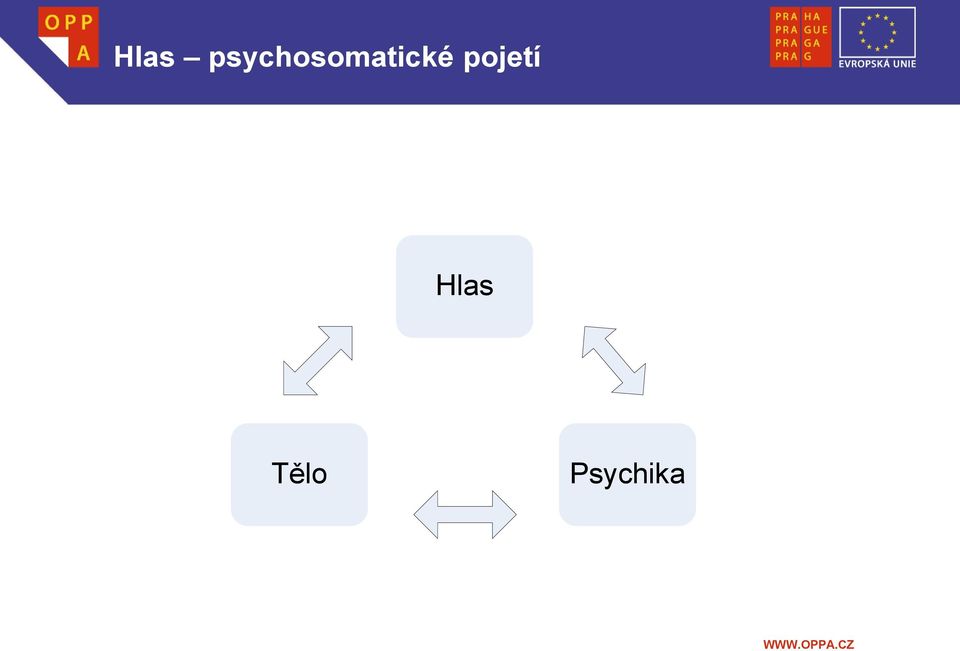 OPP
A

Hlas – psychosomatické pojetí

PRA HA
PRA GUE
PRA GA
PRA G

EVROPSKÁ UNIE

Hlas

Tělo

Psychika

WWW.OPPA.CZ